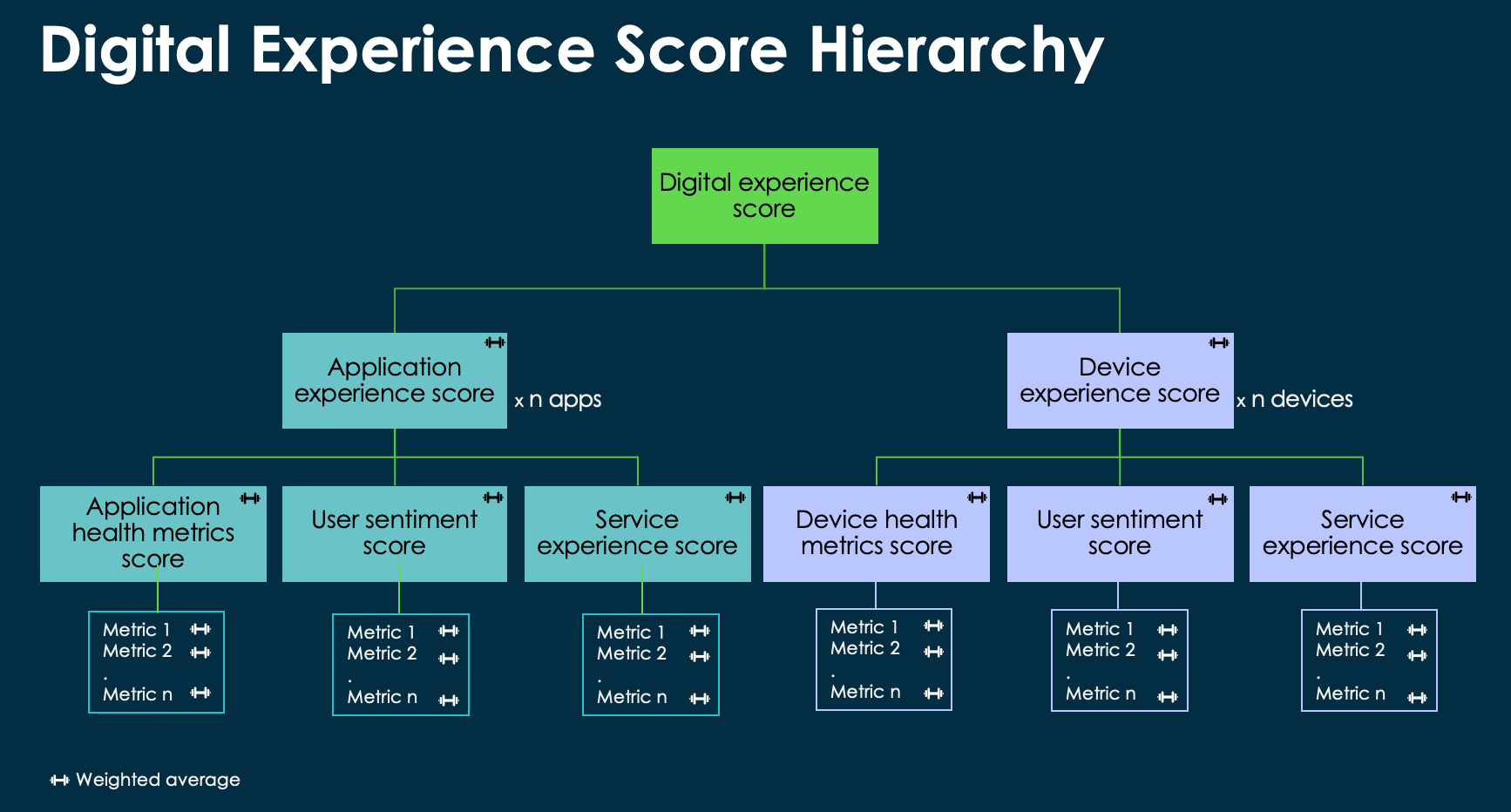 Digital Experience Score Hierarchy

Digital experience score

Application experience score

x n apps

Device experience score

x n devices

Application health metrics score

User sentiment score

Service experience score

Device health metrics score

User sentiment score

Service experience score

Metric 1
Metric 2
.
Metric n

Metric 1
Metric 2
.
Metric n

Metric 1
Metric 2
.
Metric n

Metric 1
Metric 2
.
Metric n

Metric 1
Metric 2
.
Metric n

Metric 1
Metric 2
.
Metric n

Weighted average